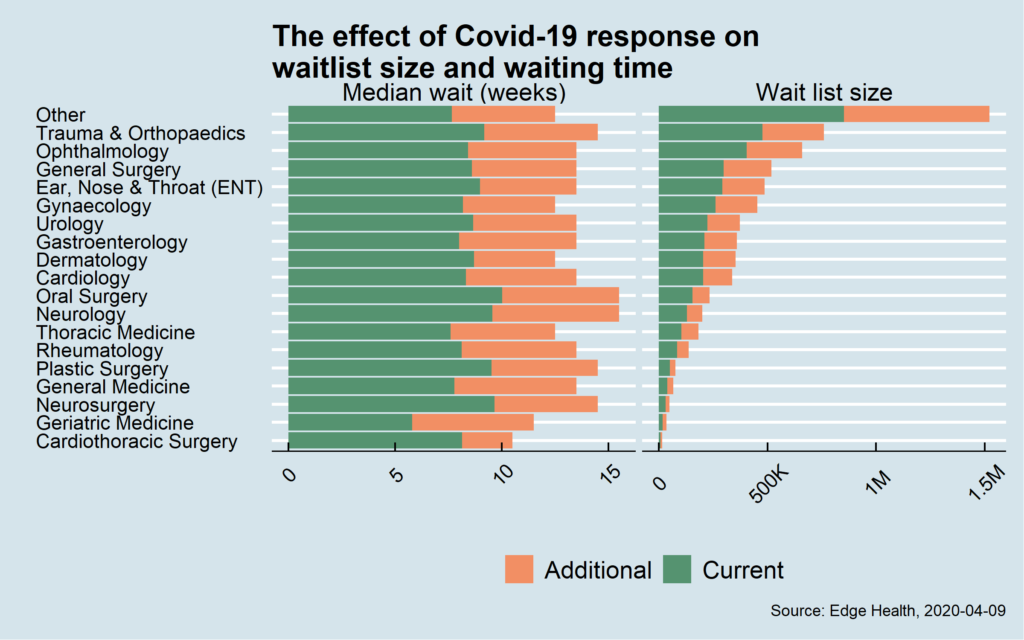 The effect of Covid-19 response on waitlist size and waiting time

Median wait (weeks)

Wait list size

Other
Trauma & Orthopaedics
Ophthalmology
General Surgery
Ear, Nose & Throat (ENT)
Gynaecology
Urology
Gastroenterology
Dermatology
Cardiology
Oral Surgery
Neurology
Thoracic Medicine
Rheumatology
Plastic Surgery
General Medicine
Neurosurgery
Geriatric Medicine
Cardiothoracic Surgery

0
5
10
15

0
500K
1M
1.5M

Additional
Current

Source: Edge Health, 2020-04-09